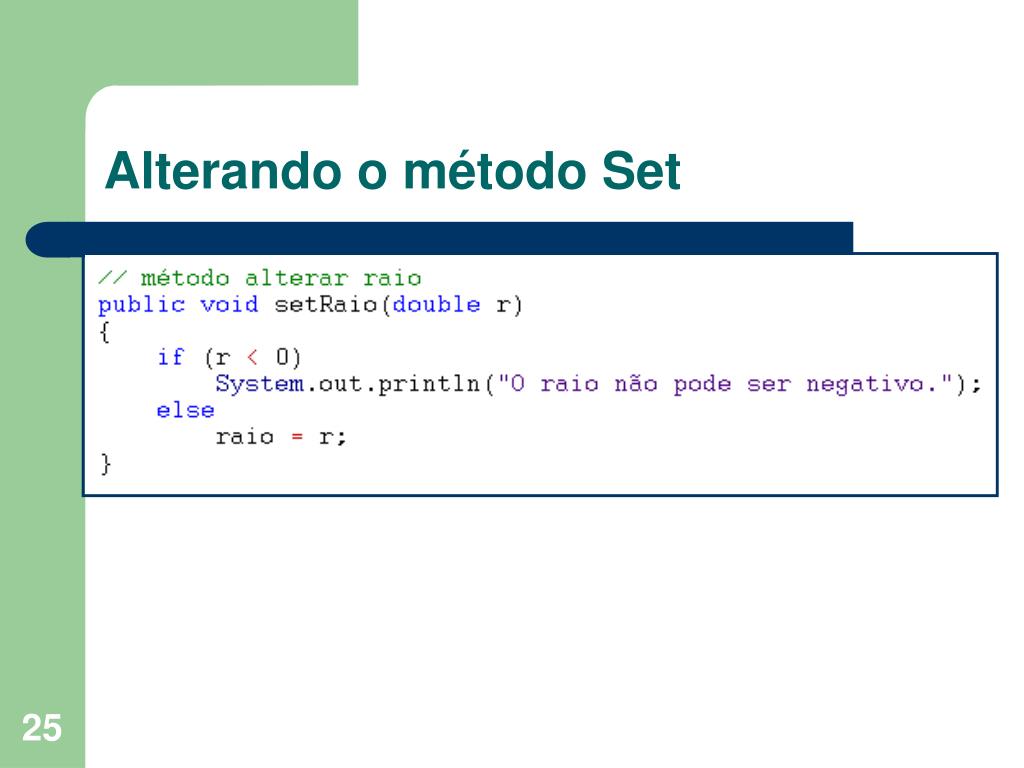 Alterando o método Set

// método alterar raio
public void setRaio(double r)
{
    if (r < 0)
        System.out.println("O raio não pode ser negativo.");
    else
        raio = r;
}

25